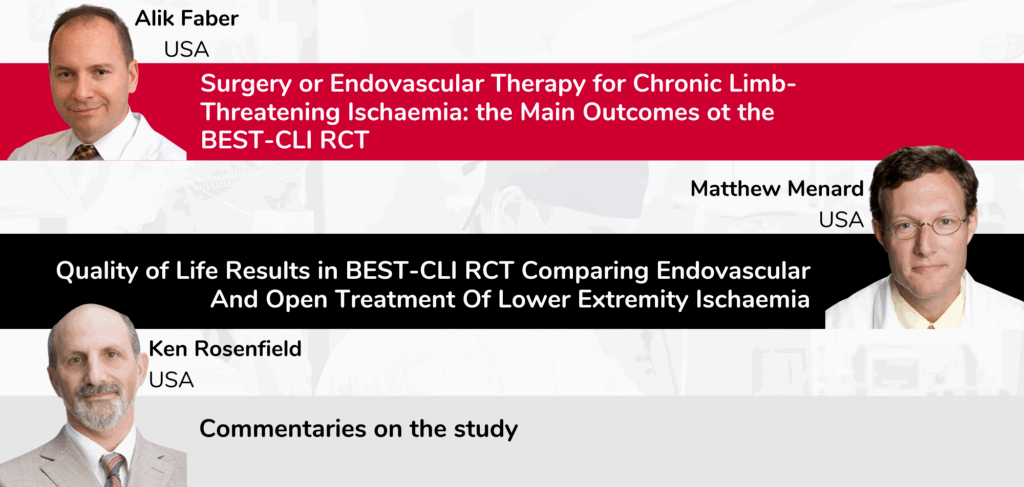 Alik Faber
USA

Surgery or Endovascular Therapy for Chronic Limb-Threatening Ischaemia: the Main Outcomes ot the BEST-CLI RCT

Matthew Menard
USA

Quality of Life Results in BEST-CLI RCT Comparing Endovascular And Open Treatment Of Lower Extremity Ischaemia

Ken Rosenfield
USA

Commentaries on the study